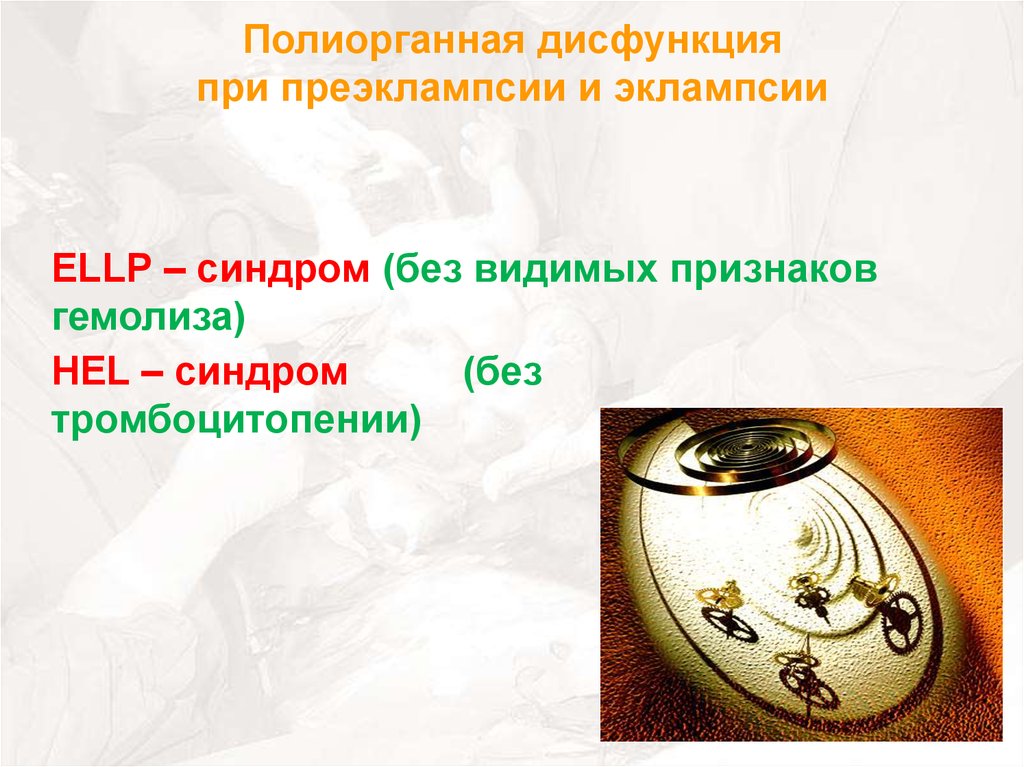 Полиорганная дисфункция
при преэклампсии и эклампсии

ELLP – синдром (без видимых признаков гемолиза)

HEL – синдром (без тромбоцитопении)